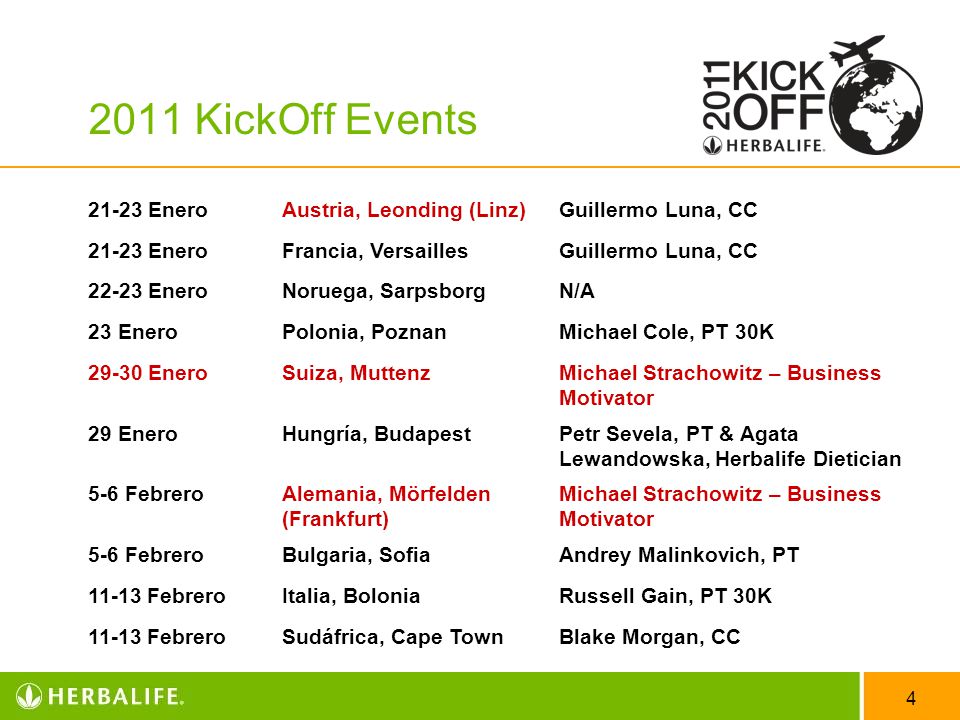 2011 KickOff Events

2011 KICK OFF
HERBALIFE.

| | | |
|---|---|---|
| 21-23 Enero | Austria, Leonding (Linz) | Guillermo Luna, CC |
| 21-23 Enero | Francia, Versailles | Guillermo Luna, CC |
| 22-23 Enero | Noruega, Sarpsborg | N/A |
| 23 Enero | Polonia, Poznan | Michael Cole, PT 30K |
| 29-30 Enero | Suiza, Muttenz | Michael Strachowitz – Business Motivator |
| 29 Enero | Hungría, Budapest | Petr Sevela, PT & Agata Lewandowska, Herbalife Dietician |
| 5-6 Febrero | Alemania, Mörfelden (Frankfurt) | Michael Strachowitz – Business Motivator |
| 5-6 Febrero | Bulgaria, Sofia | Andrey Malinkovich, PT |
| 11-13 Febrero | Italia, Bolonia | Russell Gain, PT 30K |
| 11-13 Febrero | Sudáfrica, Cape Town | Blake Morgan, CC |

HERBALIFE.

4